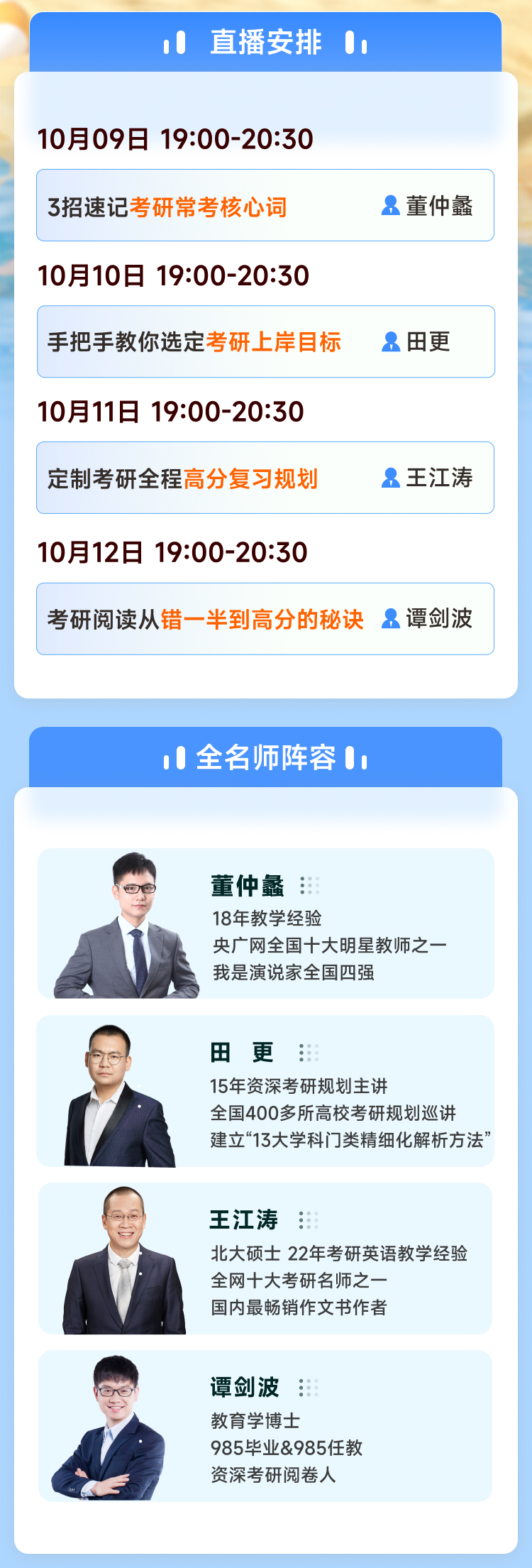 直播安排

10月09日 19:00-20:30

3招速记考研常考核心词 董仲蠡

10月10日 19:00-20:30

手把手教你选定考研上岸目标 田更

10月11日 19:00-20:30

定制考研全程高分复习规划 王江涛

10月12日 19:00-20:30

考研阅读从错一半到高分的秘诀 谭剑波

全名师阵容

董仲蠡
18年教学经验
央广网全国十大明星教师之一
我是演说家全国四强

田 更
15年资深考研规划主讲
全国400多所高校考研规划巡讲
建立“13大学科门类精细化解析方法”

王江涛
北大硕士 22年考研英语教学经验
全网十大考研名师之一
国内最畅销作文书作者

谭剑波
教育学博士
985毕业&985任教
资深考研阅卷人